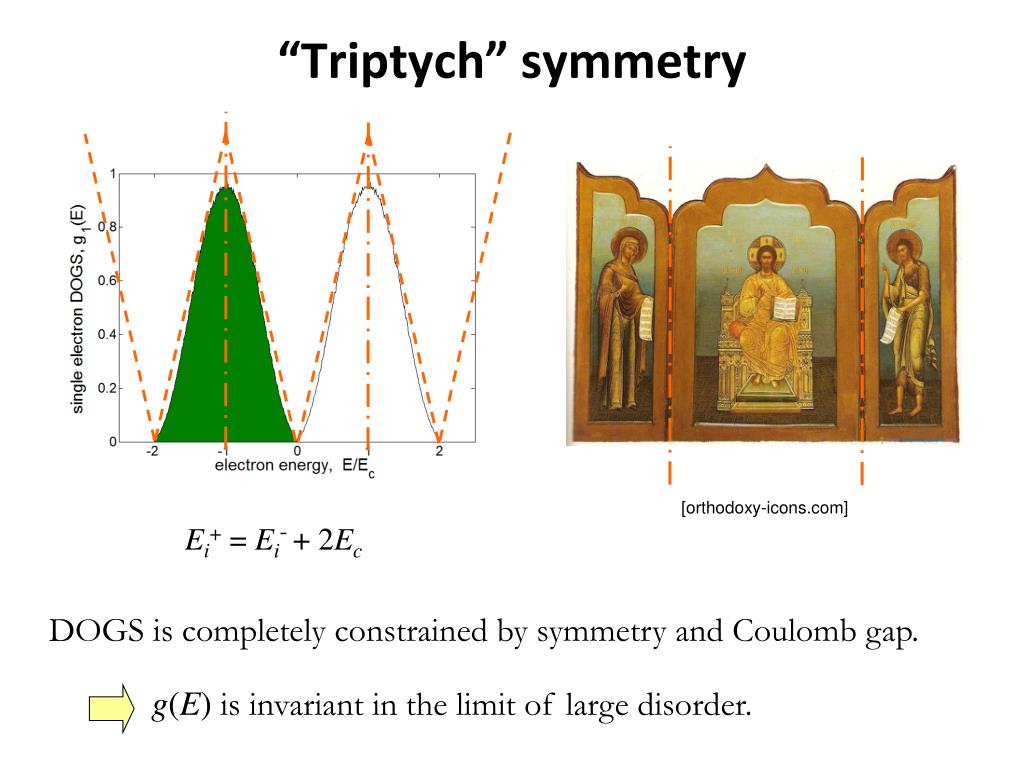 “Triptych” symmetry

single electron DOGS, $g_1(E)$

1
0.8
0.6
0.4
0.2
0

-2
-1
0
1
2

electron energy, $E/E_c$

[orthodoxy-icons.com]

$E_i^+ = E_i^- + 2E_c$

DOGS is completely constrained by symmetry and Coulomb gap.

$g(E)$ is invariant in the limit of large disorder.